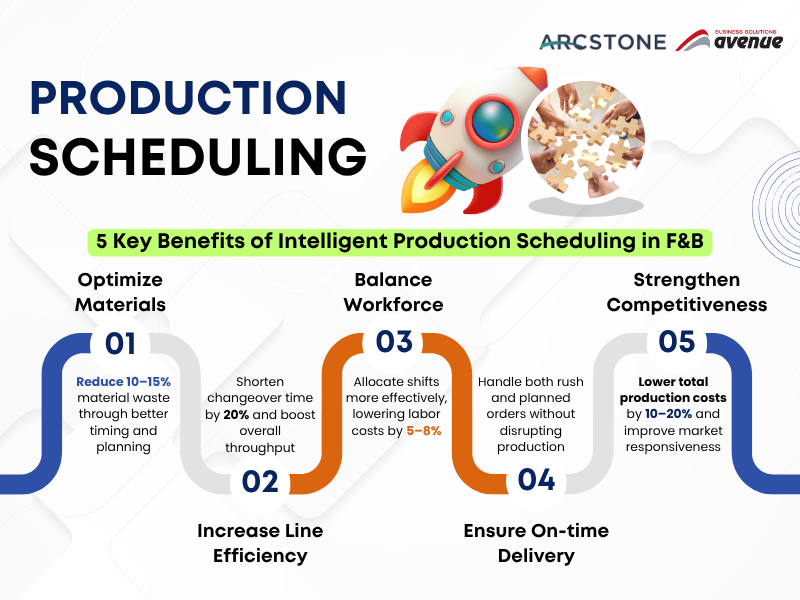 ARCSTONE BUSINESS SOLUTIONS avenue

PRODUCTION SCHEDULING

5 Key Benefits of Intelligent Production Scheduling in F&B

Optimize Materials

01

Reduce 10–15% material waste through better timing and planning

Shorten changeover time by 20% and boost overall throughput

02

Increase Line Efficiency

Balance Workforce

03

Allocate shifts more effectively, lowering labor costs by 5–8%

Handle both rush and planned orders without disrupting production

04

Ensure On-time Delivery

Strengthen Competitiveness

05

Lower total production costs by 10–20% and improve market responsiveness